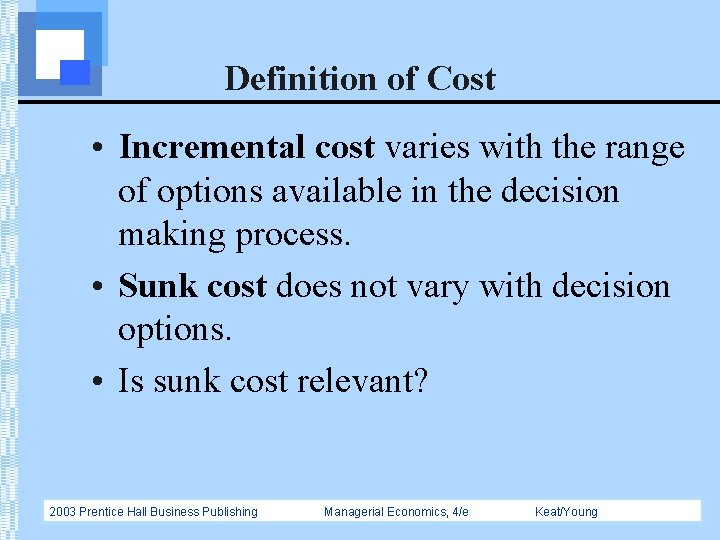 Definition of Cost

• Incremental cost varies with the range of options available in the decision making process.

• Sunk cost does not vary with decision options.

• Is sunk cost relevant?

2003 Prentice Hall Business Publishing Managerial Economics, 4/e Keat/Young